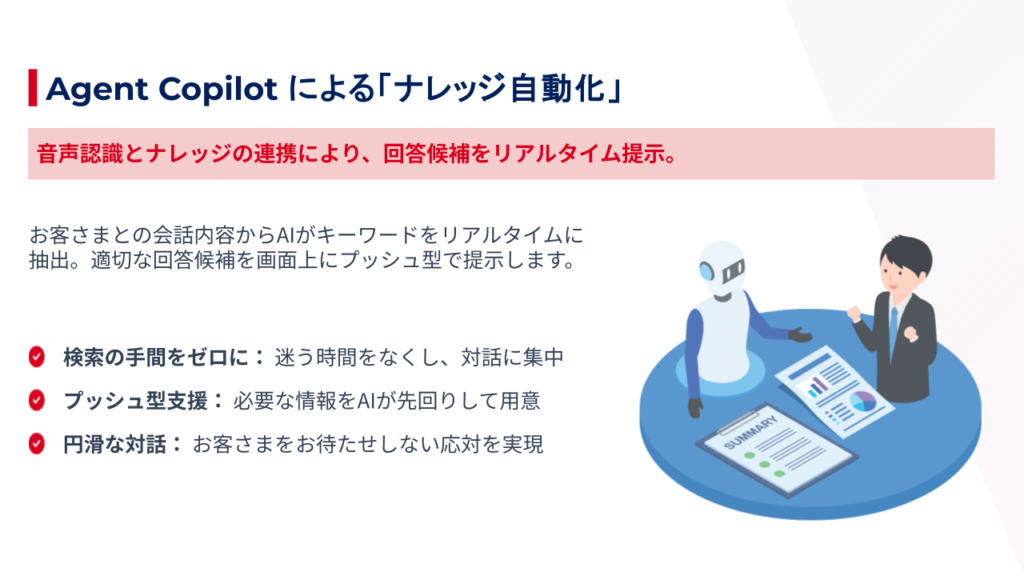 Agent Copilot による「ナレッジ自動化」

音声認識とナレッジの連携により、回答候補をリアルタイム提示。

お客さまとの会話内容からAIがキーワードをリアルタイムに抽出。適切な回答候補を画面上にプッシュ型で提示します。

検索の手間をゼロに： 迷う時間をなくし、対話に集中

プッシュ型支援： 必要な情報をAIが先回りして用意

円滑な対話： お客さまをお待たせしない応対を実現

SUMMARY